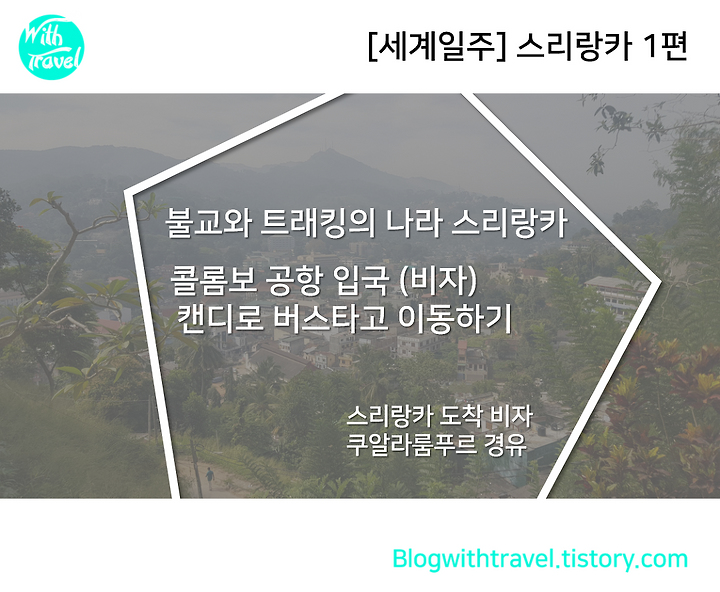 With Travel

[세계일주] 스리랑카 1편

불교와 트래킹의 나라 스리랑카

콜롬보 공항 입국 (비자)
캔디로 버스타고 이동하기

스리랑카 도착 비자
쿠알라룸푸르 경유

Blogwithtravel.tistory.com